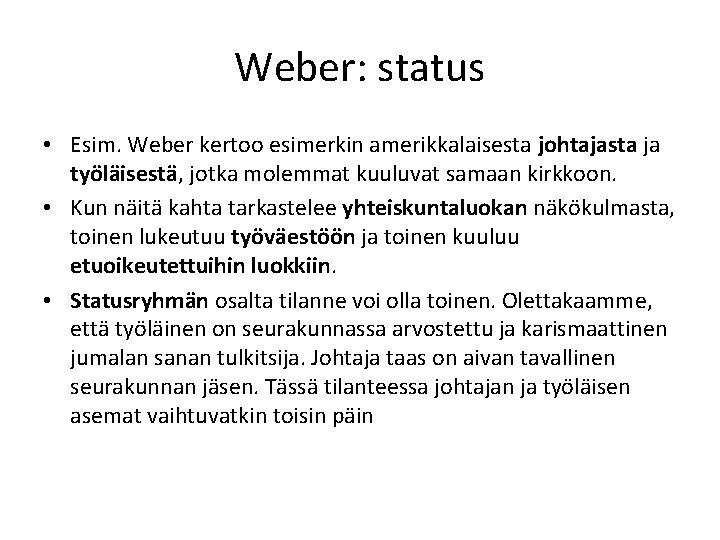 Weber: status

• Esim. Weber kertoo esimerkin amerikkalaisesta johtajasta ja työläisestä, jotka molemmat kuuluvat samaan kirkkoon.

• Kun näitä kahta tarkastelee yhteiskuntaluokan näkökulmasta, toinen lukeutuu työväestöön ja toinen kuuluu etuoikeutettuihin luokkiin.

• Statusryhmän osalta tilanne voi olla toinen. Olettakaamme, että työläinen on seurakunnassa arvostettu ja karismaattinen jumalan sanan tulkitsija. Johtaja taas on aivan tavallinen seurakunnan jäsen. Tässä tilanteessa johtajan ja työläisen asemat vaihtuvatkin toisin päin